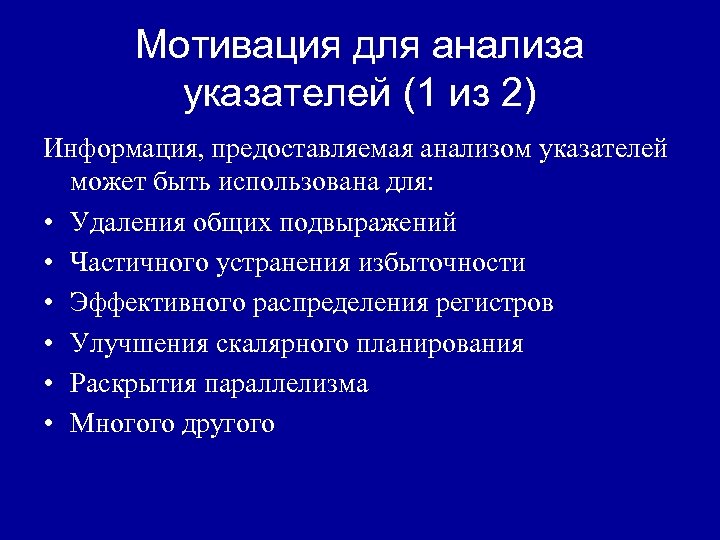 Мотивация для анализа указателей (1 из 2)

Информация, предоставляемая анализом указателей может быть использована для:

• Удаления общих подвыражений
• Частичного устранения избыточности
• Эффективного распределения регистров
• Улучшения скалярного планирования
• Раскрытия параллелизма
• Многого другого